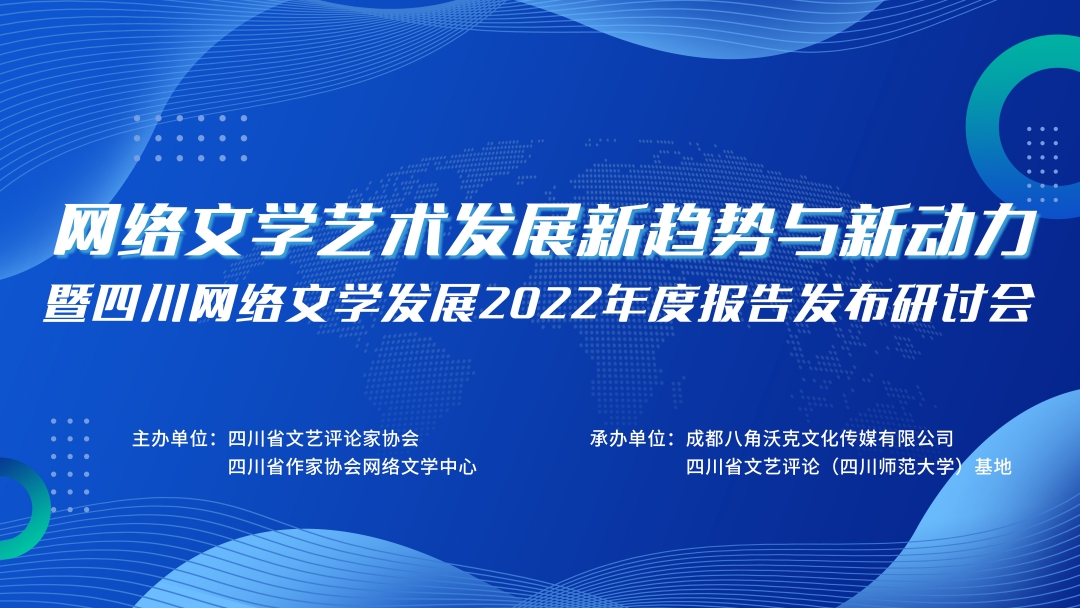 网络文学艺术发展新趋势与新动力
暨四川网络文学发展2022年度报告发布研讨会

主办单位：四川省文艺评论家协会
四川省作家协会网络文学中心

承办单位：成都八角沃克文化传媒有限公司
四川省文艺评论（四川师范大学）基地